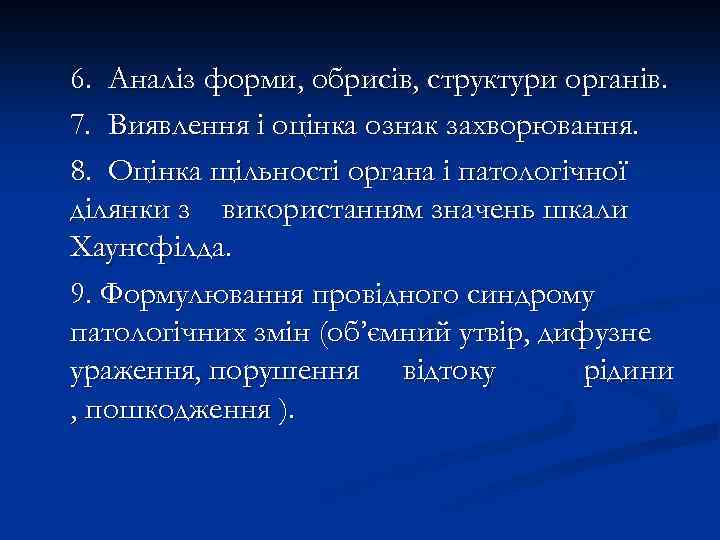 6. Аналіз форми, обрисів, структури органів.

7. Виявлення і оцінка ознак захворювання.

8. Оцінка щільності органа і патологічної ділянки з використанням значень шкали Хаунсфілда.

9. Формулювання провідного синдрому патологічних змін (об’ємний утвір, дифузне ураження, порушення відтоку рідини , пошкодження ).